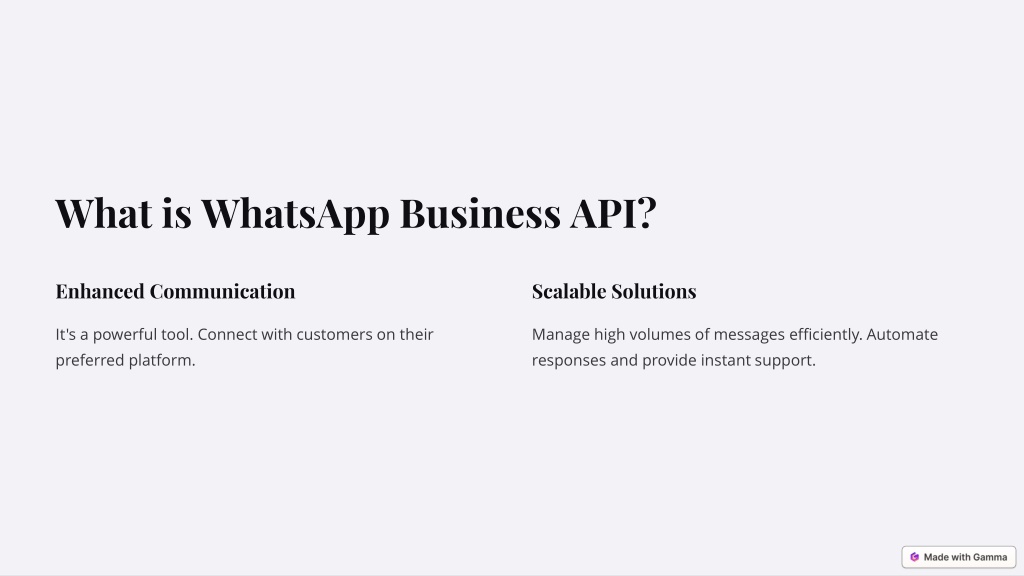 What is WhatsApp Business API?

Enhanced Communication

It's a powerful tool. Connect with customers on their preferred platform.

Scalable Solutions

Manage high volumes of messages efficiently. Automate responses and provide instant support.

Made with Gamma